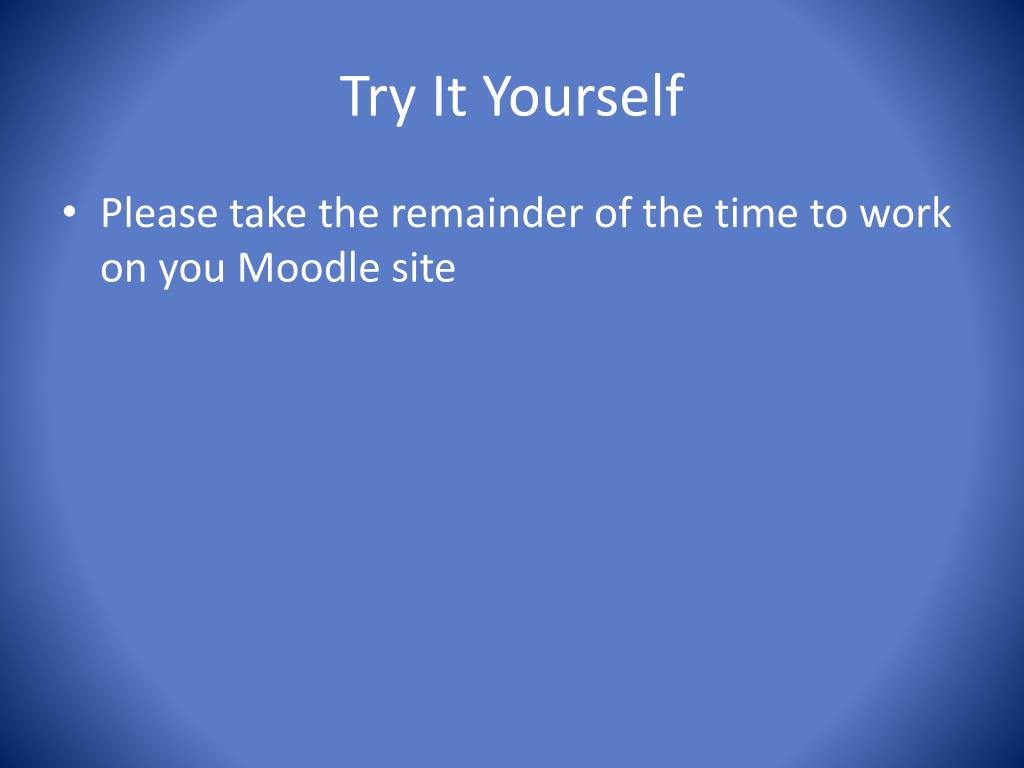 Try It Yourself

• Please take the remainder of the time to work on you Moodle site